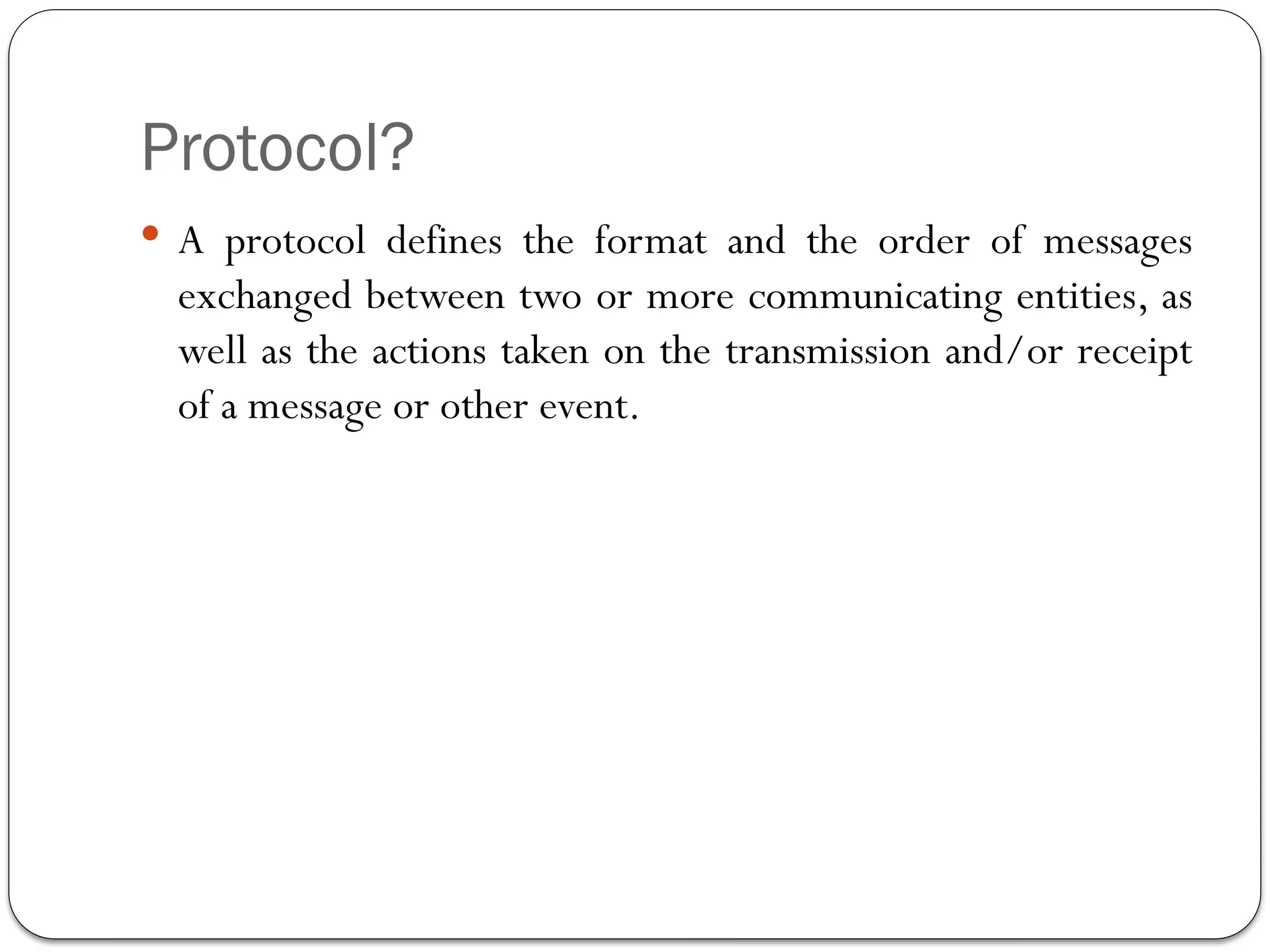 Protocol?

• A protocol defines the format and the order of messages exchanged between two or more communicating entities, as well as the actions taken on the transmission and/or receipt of a message or other event.